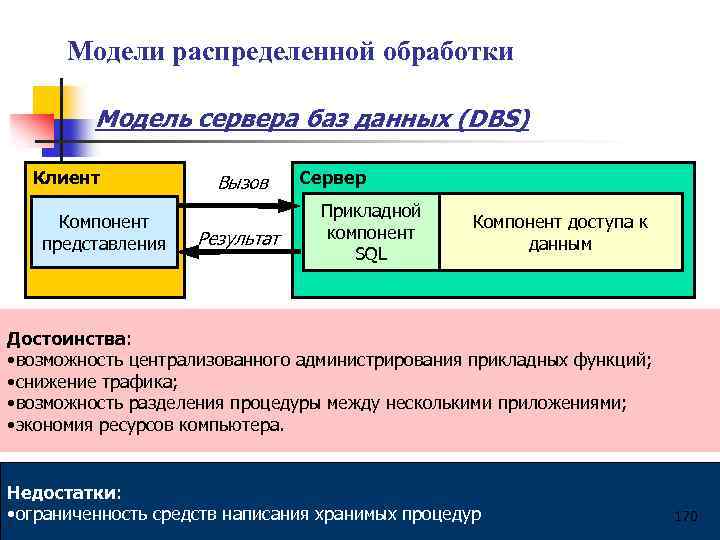 Модели распределенной обработки

Модель сервера баз данных (DBS)

Клиент

Компонент представления

Вызов

Результат

Сервер

Прикладной компонент SQL

Компонент доступа к данным

Достоинства:
•возможность централизованного администрирования прикладных функций;
•снижение трафика;
•возможность разделения процедуры между несколькими приложениями;
•экономия ресурсов компьютера.

Недостатки:
•ограниченность средств написания хранимых процедур

170